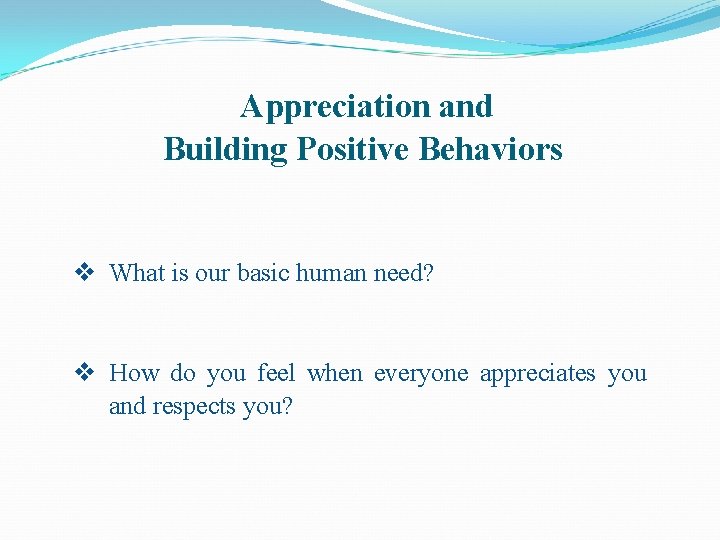 Appreciation and
Building Positive Behaviors

❖ What is our basic human need?

❖ How do you feel when everyone appreciates you and respects you?